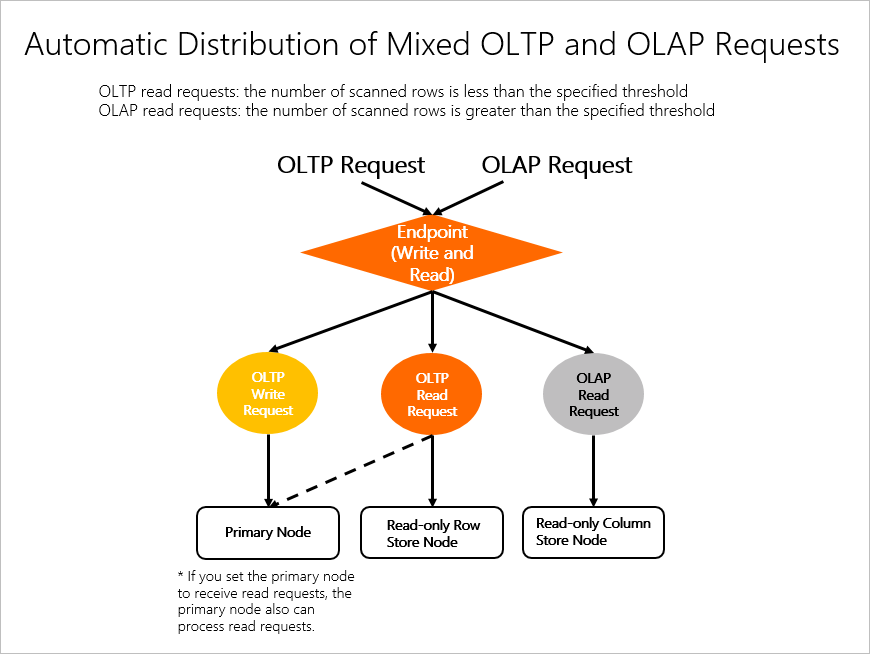 Automatic Distribution of Mixed OLTP and OLAP Requests

OLTP read requests: the number of scanned rows is less than the specified threshold
OLAP read requests: the number of scanned rows is greater than the specified threshold

OLTP Request

OLAP Request

Endpoint (Write and Read)

OLTP Write Request

OLTP Read Request

OLAP Read Request

Primary Node

Read-only Row Store Node

Read-only Column Store Node

* If you set the primary node to receive read requests, the primary node also can process read requests.